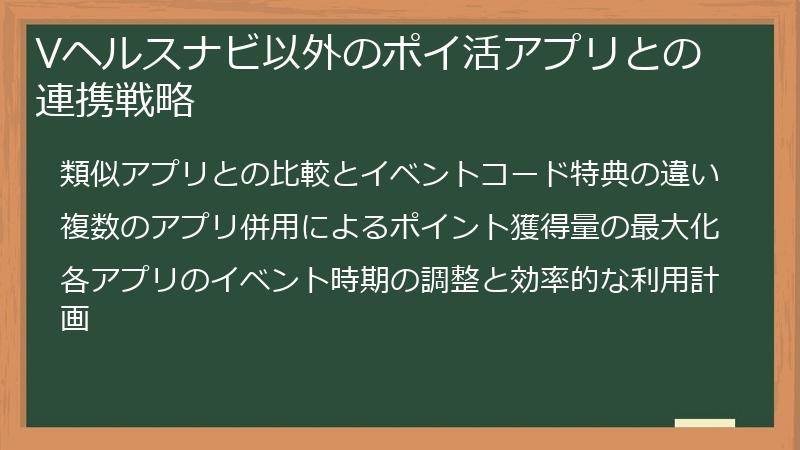 Vヘルスナビ以外のポイ活アプリとの連携戦略

類似アプリとの比較とイベントコード特典の違い

複数のアプリ併用によるポイント獲得量の最大化

各アプリのイベント時期の調整と効率的な利用計画